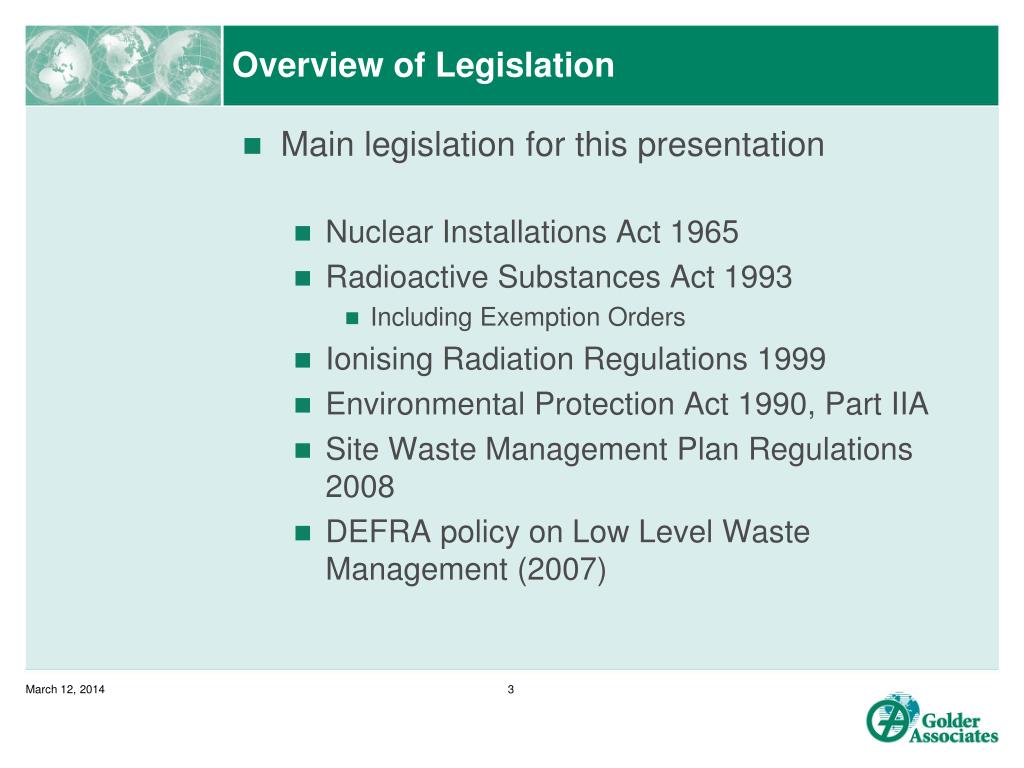 Overview of Legislation

Main legislation for this presentation

Nuclear Installations Act 1965

Radioactive Substances Act 1993

Including Exemption Orders

Ionising Radiation Regulations 1999

Environmental Protection Act 1990, Part IIA

Site Waste Management Plan Regulations 2008

DEFRA policy on Low Level Waste Management (2007)

March 12, 2014

3

Golder Associates